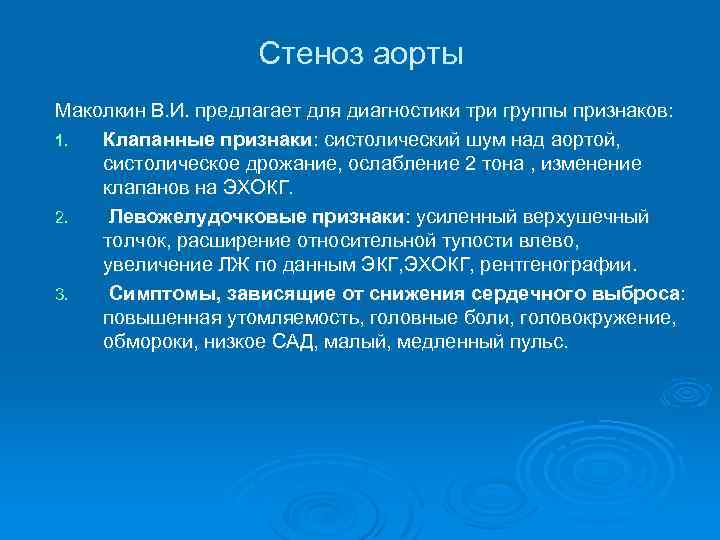 Стеноз аорты

Маколкин В.И. предлагает для диагностики три группы признаков:

1. Клапанные признаки: систолический шум над аортой, систолическое дрожание, ослабление 2 тона , изменение клапанов на ЭХОКГ.

2. Левожелудочковые признаки: усиленный верхушечный толчок, расширение относительной тупости влево, увеличение ЛЖ по данным ЭКГ,ЭХОКГ, рентгенографии.

3. Симптомы, зависящие от снижения сердечного выброса: повышенная утомляемость, головные боли, головокружение, обмороки, низкое САД, малый, медленный пульс.